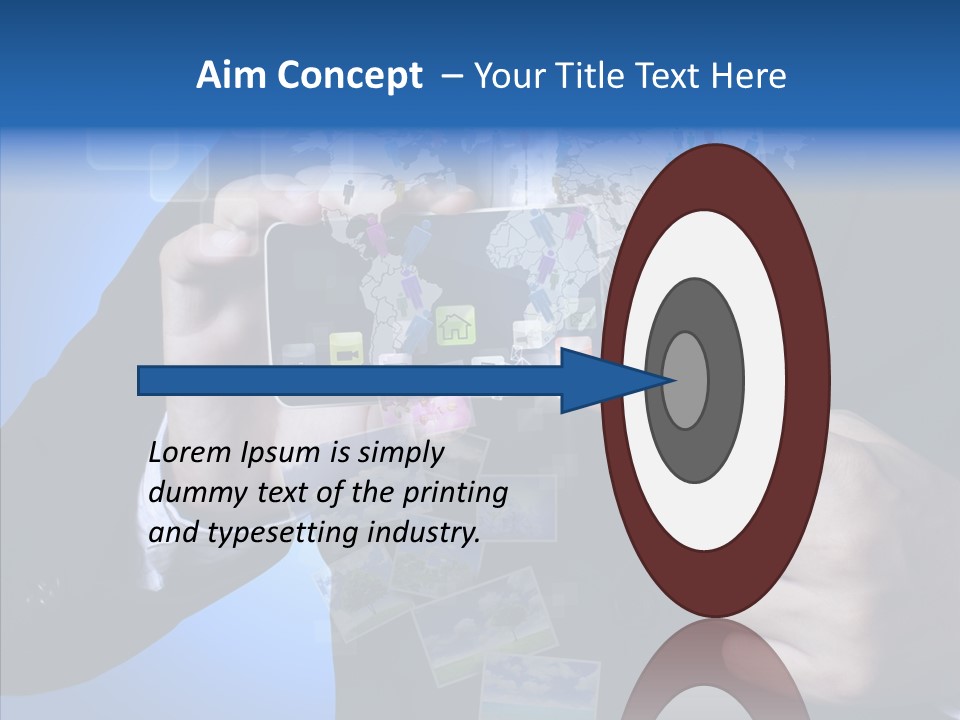 Aim Concept – Your Title Text Here

Lorem Ipsum is simply dummy text of the printing and typesetting industry.